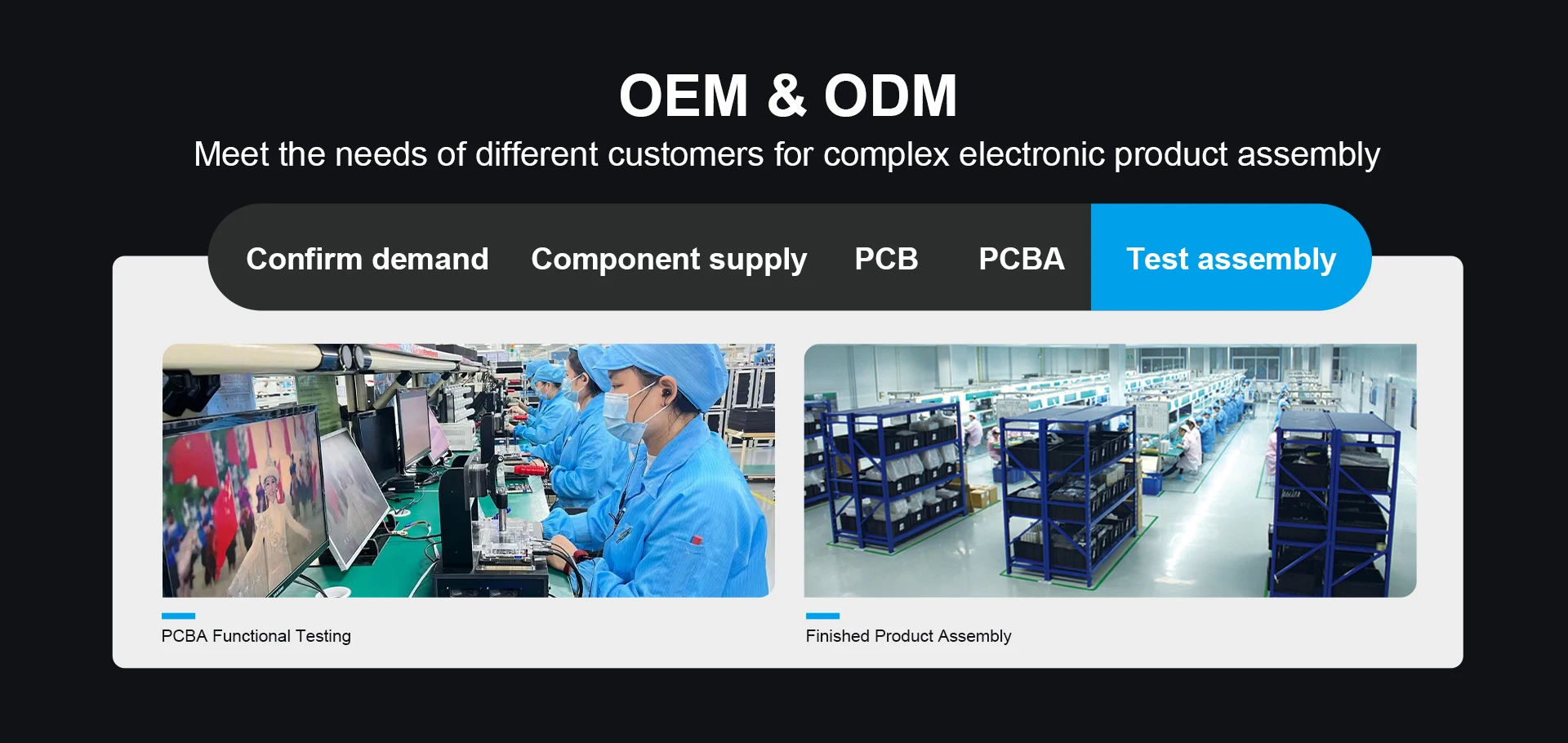 OEM & ODM

Meet the needs of different customers for complex electronic product assembly

Confirm demand Component supply PCB PCBA Test assembly

PCBA Functional Testing

Finished Product Assembly